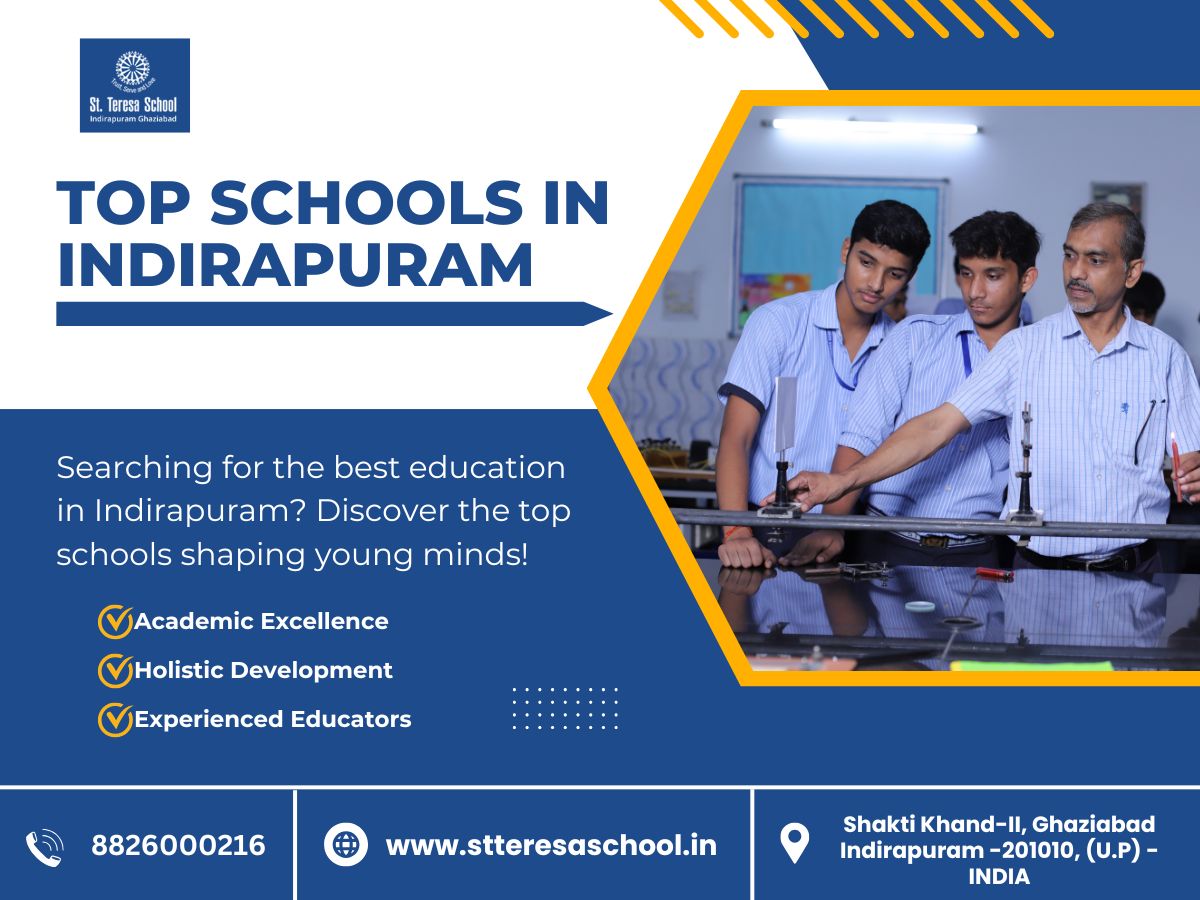 Trust, Serve and Love
St. Teresa School
Indirapuram Ghaziabad

TOP SCHOOLS IN INDIRAPURAM

Searching for the best education in Indirapuram? Discover the top schools shaping young minds!

Academic Excellence
Holistic Development
Experienced Educators

8826000216
www.stteresaschool.in
Shakti Khand-II, Ghaziabad Indirapuram -201010, (U.P) - INDIA